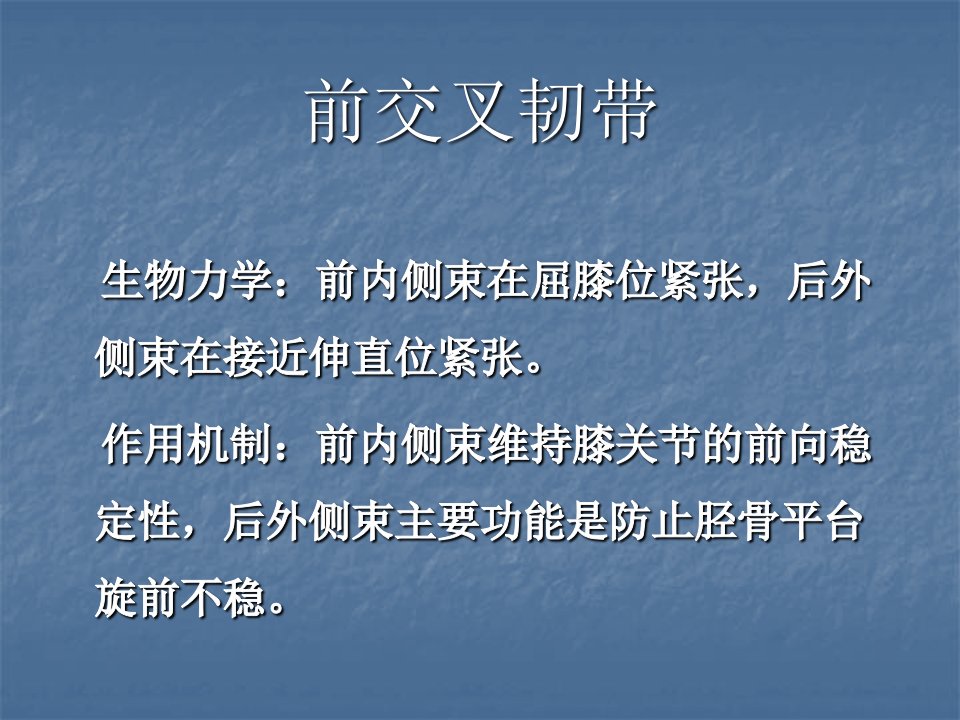 前交叉韧带

生物力学：前内侧束在屈膝位紧张，后外侧束在接近伸直位紧张。

作用机制：前内侧束维持膝关节的前向稳定性，后外侧束主要功能是防止胫骨平台旋前不稳。